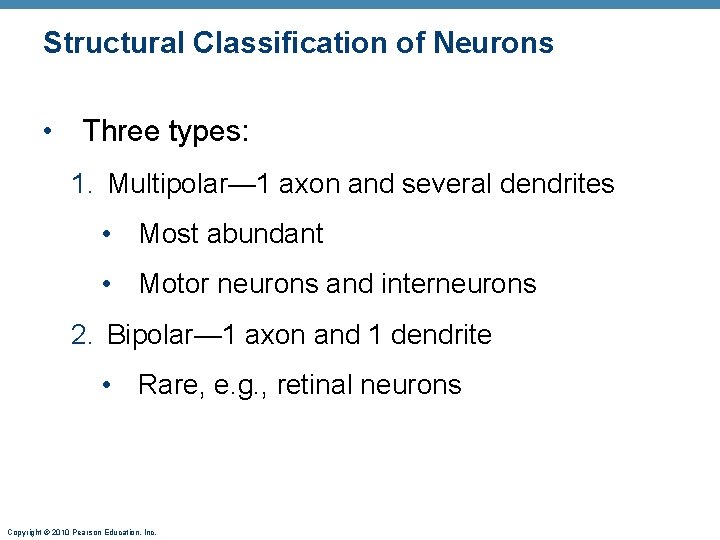 Structural Classification of Neurons

• Three types:

1. Multipolar—1 axon and several dendrites

• Most abundant

• Motor neurons and interneurons

2. Bipolar—1 axon and 1 dendrite

• Rare, e.g., retinal neurons

Copyright © 2010 Pearson Education, Inc.